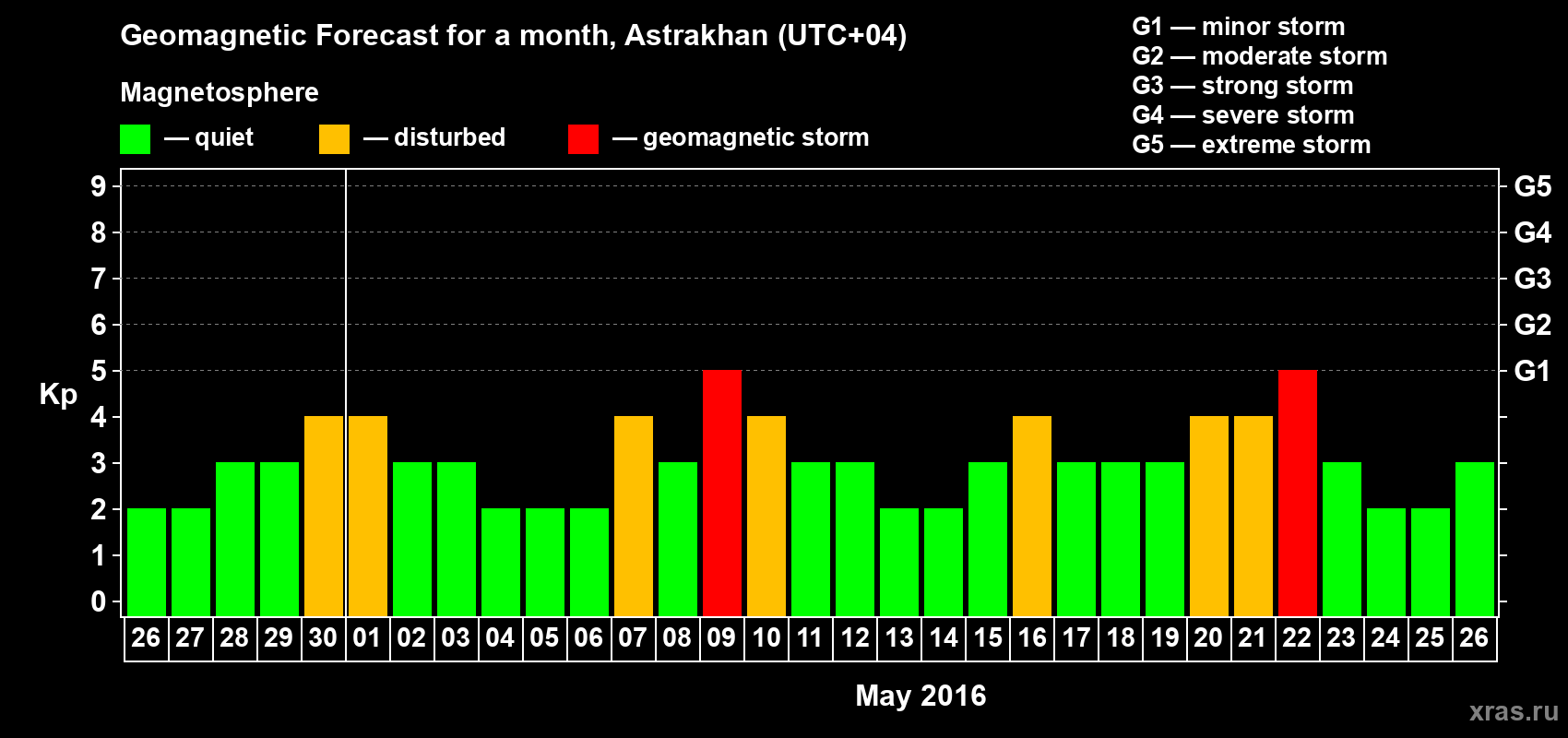 Geomagnetic Forecast for a month, Astrakhan (UTC+04)

Magnetosphere

— quiet — disturbed — geomagnetic storm

G1 — minor storm
G2 — moderate storm
G3 — strong storm
G4 — severe storm
G5 — extreme storm

Kp

9 8 7 6 5 4 3 2 1 0

G5 G4 G3 G2 G1

26 27 28 29 30 01 02 03 04 05 06 07 08 09 10 11 12 13 14 15 16 17 18 19 20 21 22 23 24 25 26

May 2016

xras.ru